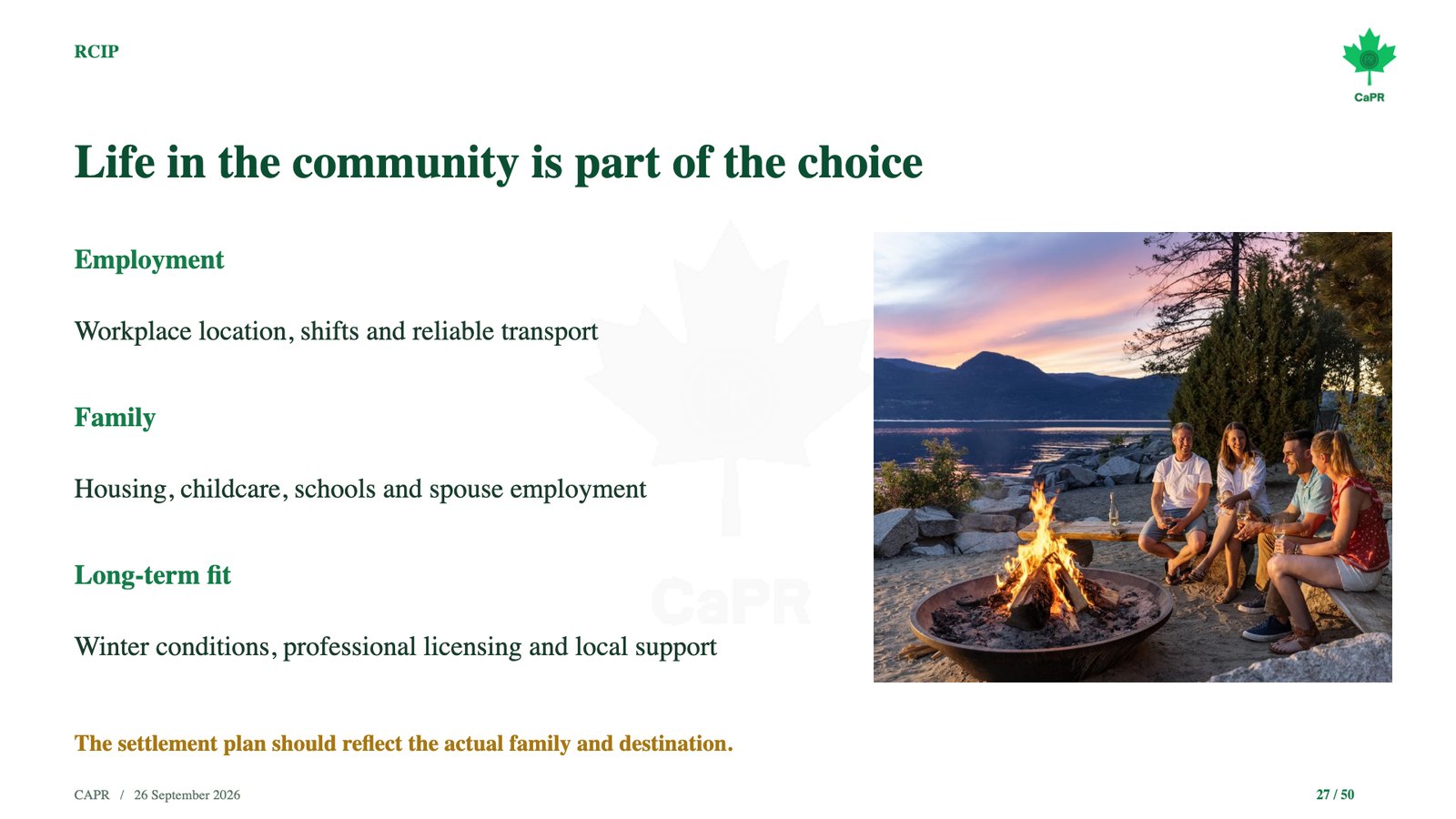 RCIP

CaPR

Life in the community is part of the choice

Employment

Workplace location, shifts and reliable transport

Family

Housing, childcare, schools and spouse employment

Long-term fit

Winter conditions, professional licensing and local support

CaPR

The settlement plan should reflect the actual family and destination.

CAPR / 26 September 2026

27 / 50